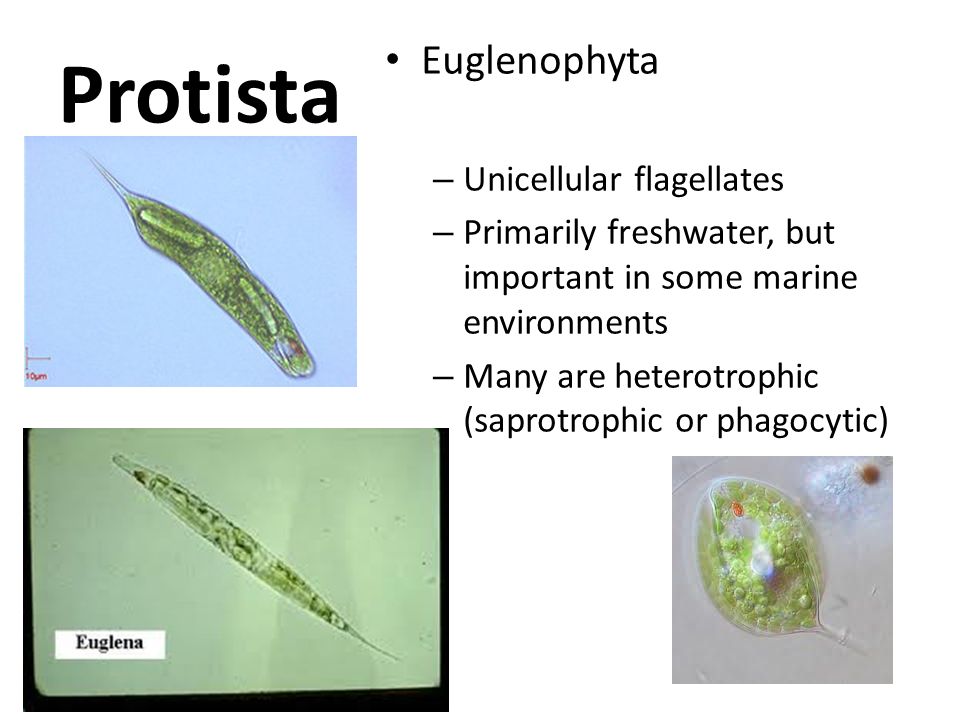 Protista

• Euglenophyta

– Unicellular flagellates
– Primarily freshwater, but important in some marine environments
– Many are heterotrophic (saprotrophic or phagocytic)

10µm

Euglena